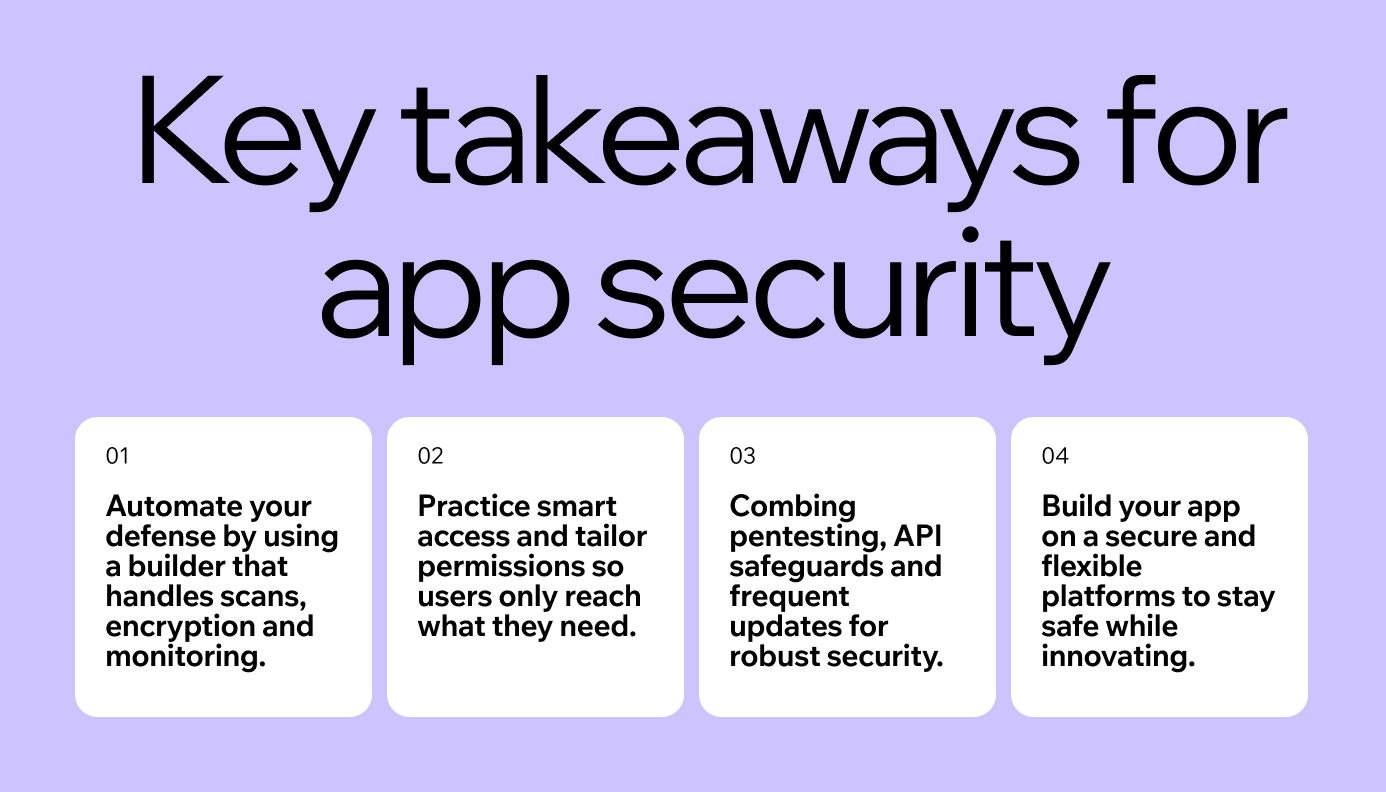 Key takeaways for app security

01

Automate your defense by using a builder that handles scans, encryption and monitoring.

02

Practice smart access and tailor permissions so users only reach what they need.

03

Combing pentesting, API safeguards and frequent updates for robust security.

04

Build your app on a secure and flexible platforms to stay safe while innovating.